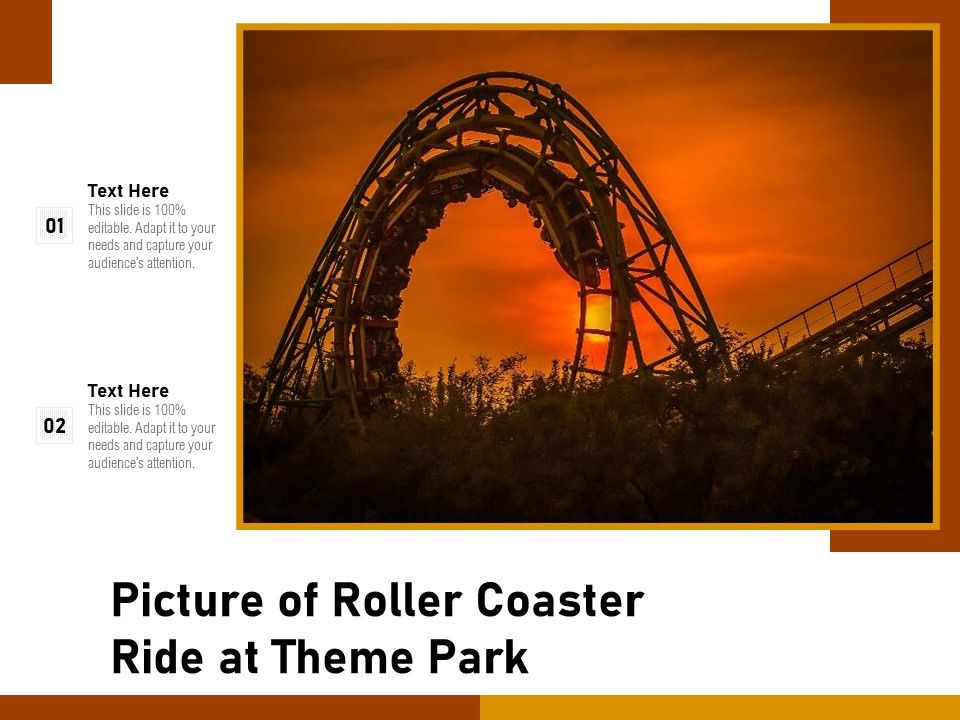 01

Text Here
This slide is 100% editable. Adapt it to your needs and capture your audience's attention.

02

Text Here
This slide is 100% editable. Adapt it to your needs and capture your audience's attention.

Picture of Roller Coaster Ride at Theme Park